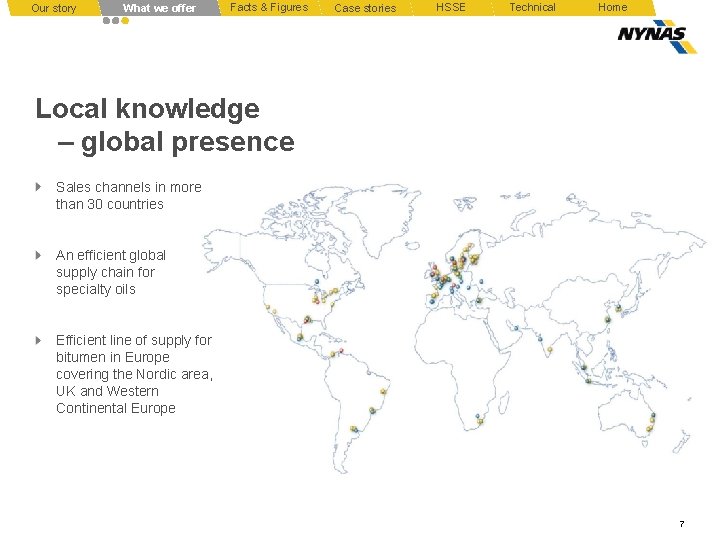 Our story What we offer Facts & Figures Case stories HSSE Technical Home

NYNAS

Local knowledge – global presence

Sales channels in more than 30 countries

An efficient global supply chain for specialty oils

Efficient line of supply for bitumen in Europe covering the Nordic area, UK and Western Continental Europe

7